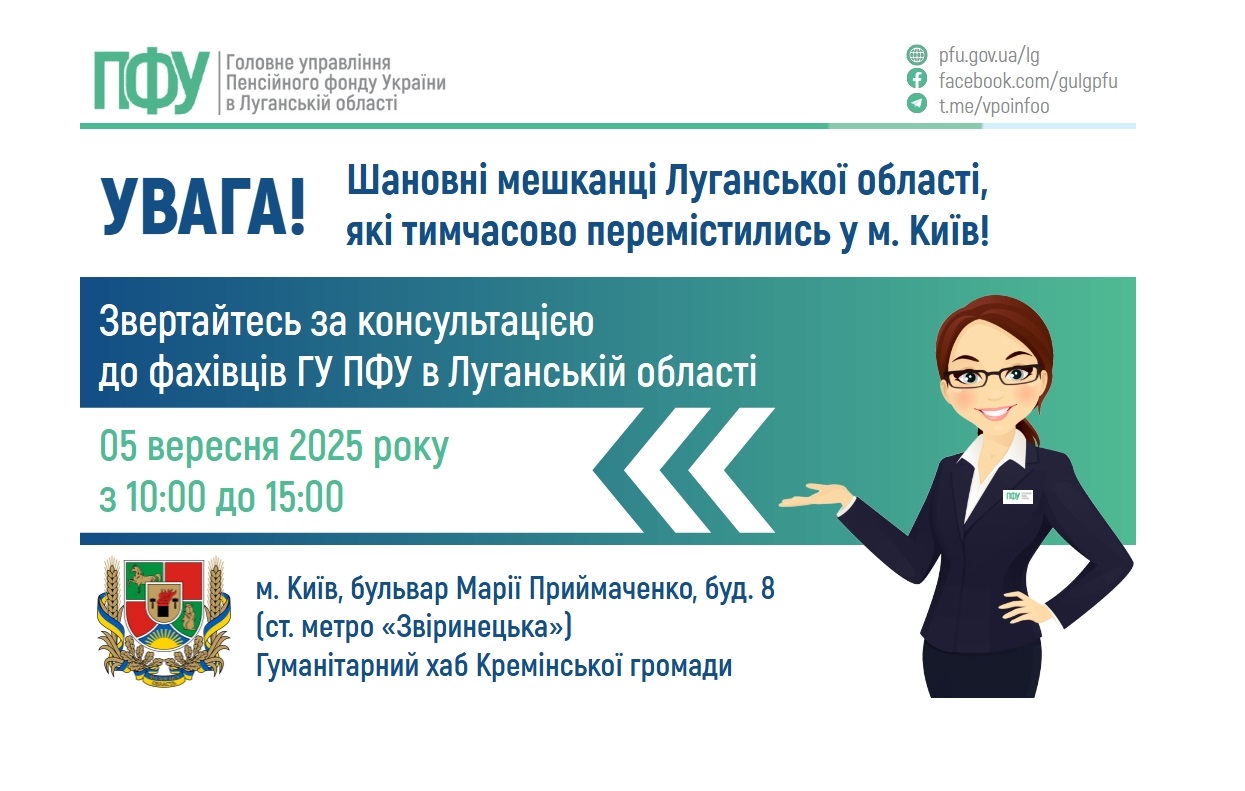 ПФУ Головне управління Пенсійного фонду України в Луганській області

pfu.gov.ua/lg
facebook.com/gulgpfu
t.me/vpoinfoo

УВАГА!

Шановні мешканці Луганської області, які тимчасово перемістились у м. Київ!

Звертайтесь за консультацією до фахівців ГУ ПФУ в Луганській області

05 вересня 2025 року
з 10:00 до 15:00

ПФУ

м. Київ, бульвар Марії Приймаченко, буд. 8
(ст. метро «Звіринецька»)
Гуманітарний хаб Кремінської громади